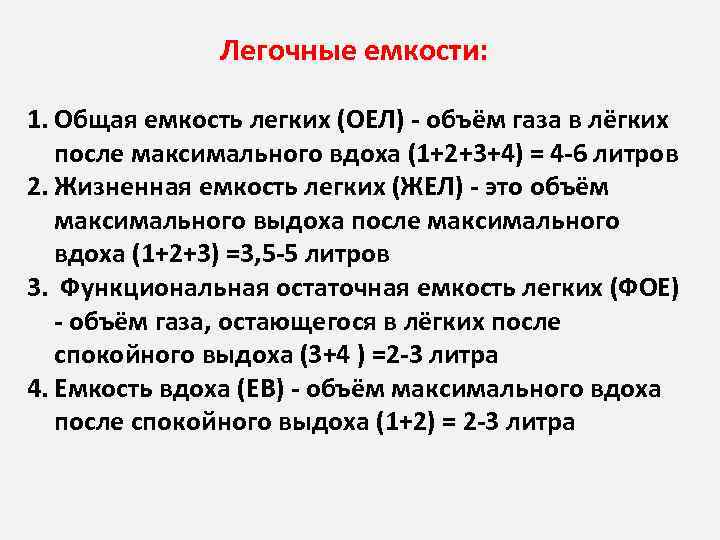 Легочные емкости:

1. Общая емкость легких (ОЕЛ) - объём газа в лёгких после максимального вдоха (1+2+3+4) = 4-6 литров
2. Жизненная емкость легких (ЖЕЛ) - это объём максимального выдоха после максимального вдоха (1+2+3) =3,5-5 литров
3. Функциональная остаточная емкость легких (ФОЕ) - объём газа, остающегося в лёгких после спокойного выдоха (3+4 ) =2-3 литра
4. Емкость вдоха (ЕВ) - объём максимального вдоха после спокойного выдоха (1+2) = 2-3 литра